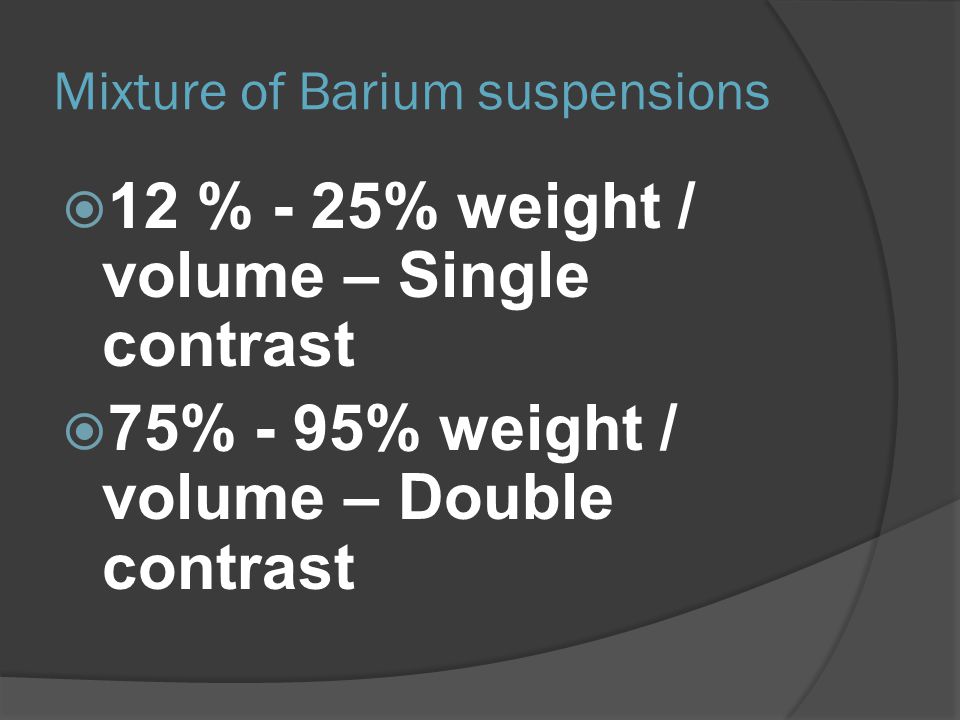 Mixture of Barium suspensions

12 % - 25% weight / volume – Single contrast

75% - 95% weight / volume – Double contrast